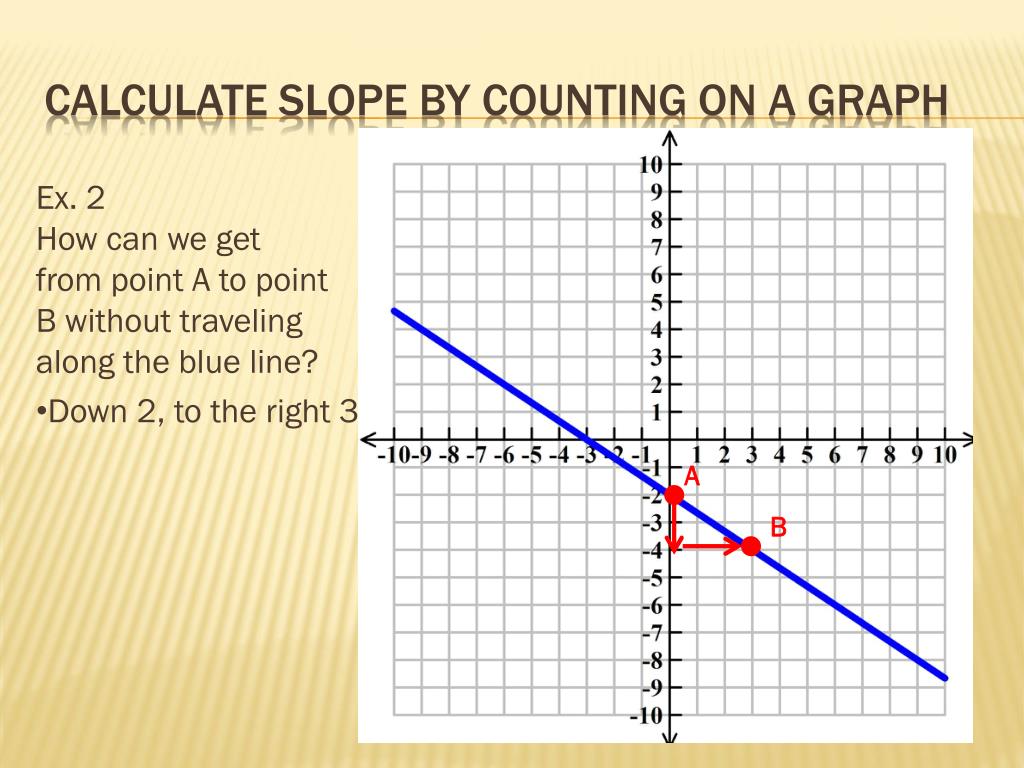 CALCULATE SLOPE BY COUNTING ON A GRAPH

Ex. 2
How can we get from point A to point B without traveling along the blue line?

•Down 2, to the right 3

10
9
8
7
6
5
4
3
2
1
-10 -9 -8 -7 -6 -5 -4 -3 -2 -1
1 2 3 4 5 6 7 8 9 10
-1
-2
-3
-4
-5
-6
-7
-8
-9
-10
A
B